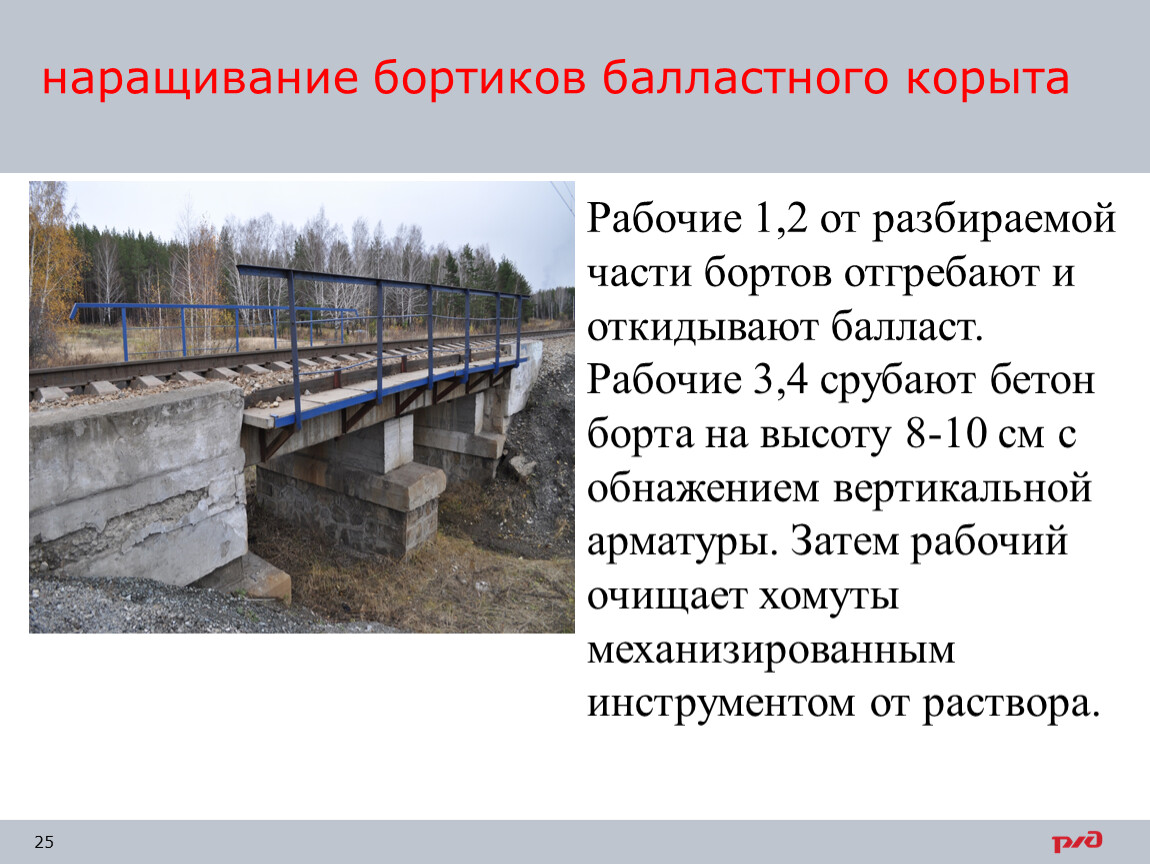 наращивание бортиков балластного корыта

Рабочие 1,2 от разбираемой части бортов отгребают и откидывают балласт. Рабочие 3,4 срубают бетон борта на высоту 8-10 см с обнажением вертикальной арматуры. Затем рабочий очищает хомуты механизированным инструментом от раствора.

25

РЖД